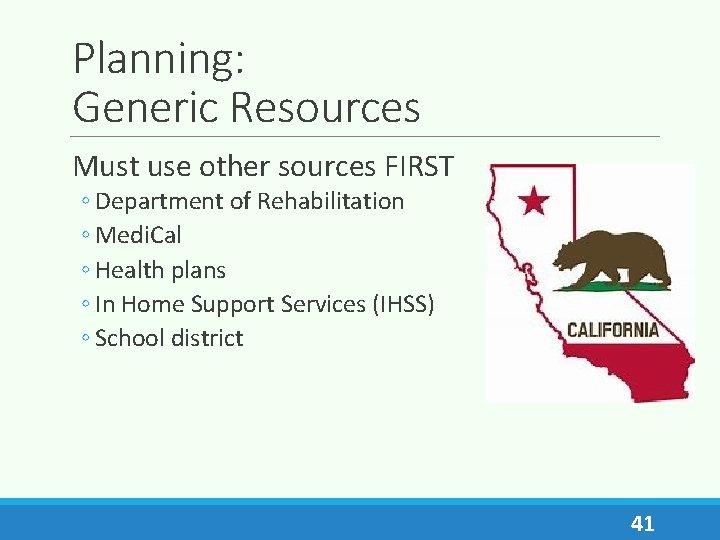 Planning:
Generic Resources

Must use other sources FIRST
◦ Department of Rehabilitation
◦ MediCal
◦ Health plans
◦ In Home Support Services (IHSS)
◦ School district

CALIFORNIA

41